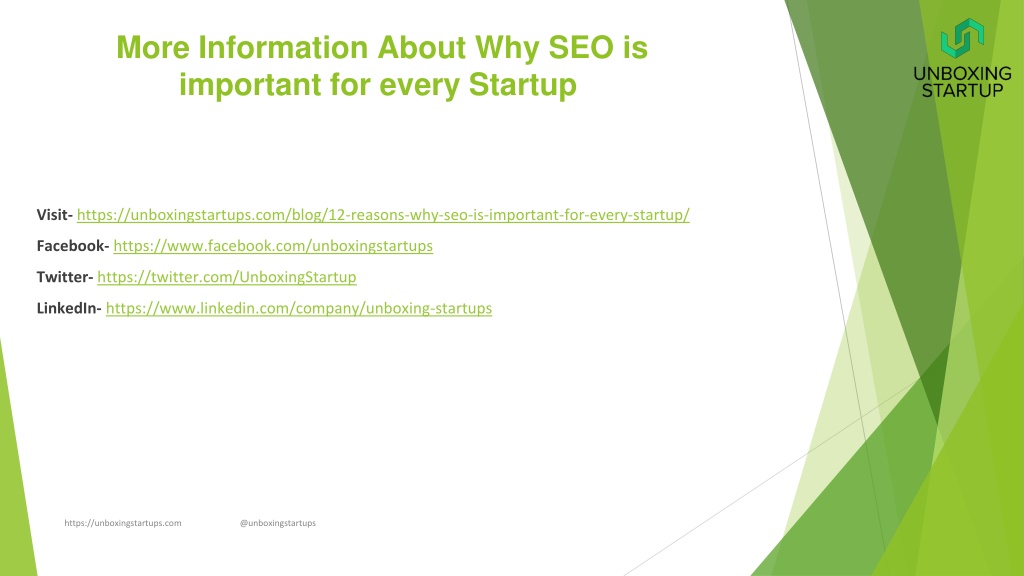 More Information About Why SEO is important for every Startup

UNBOXING STARTUP

Visit- https://unboxingstartups.com/blog/12-reasons-why-seo-is-important-for-every-startup/

Facebook- https://www.facebook.com/unboxingstartups

Twitter- https://twitter.com/UnboxingStartup

LinkedIn- https://www.linkedin.com/company/unboxing-startups

https://unboxingstartups.com @unboxingstartups